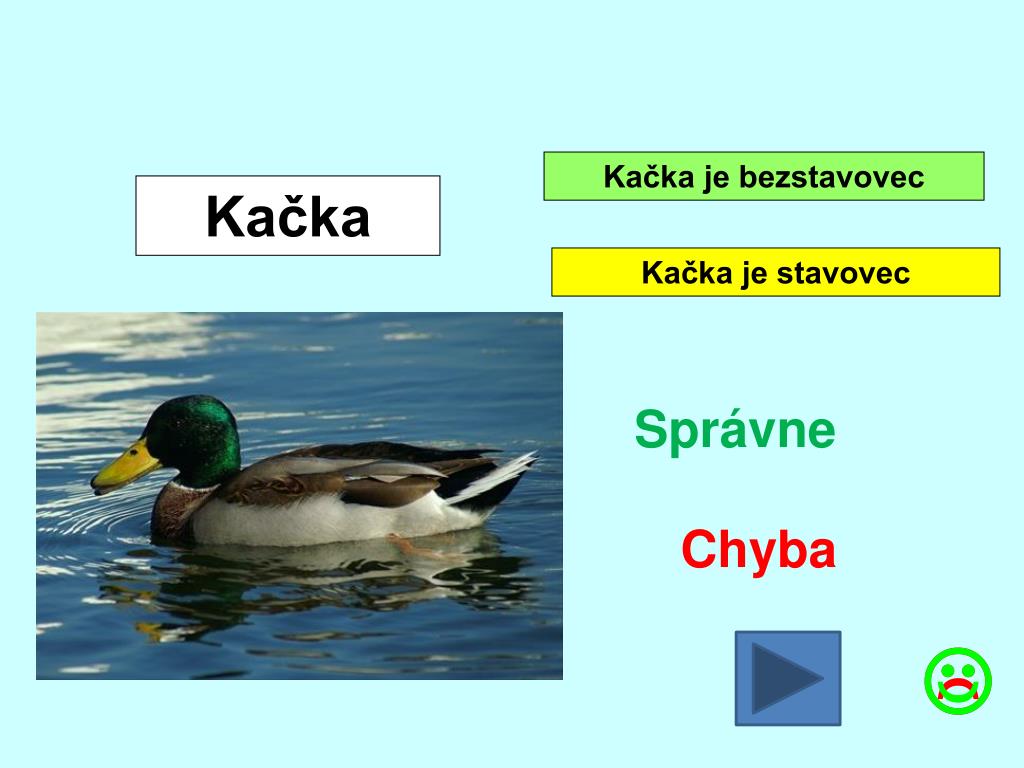 Kačka

Kačka je bezstavovec

Kačka je stavovec

Správne

Chyba